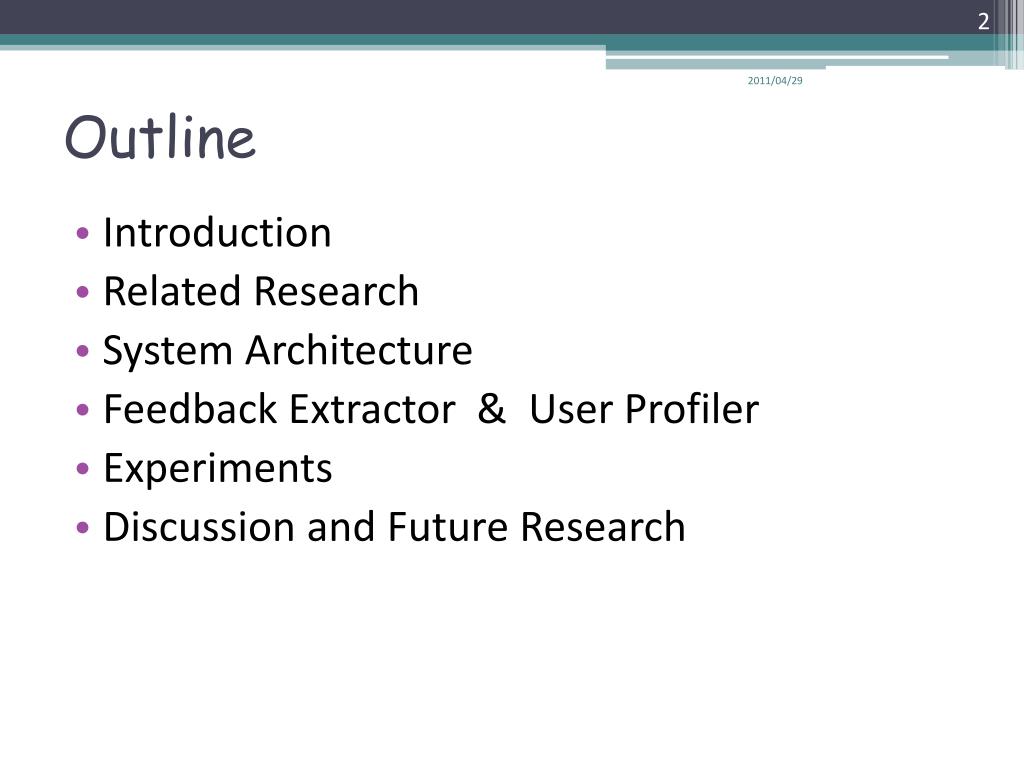 2

2011/04/29

Outline

• Introduction
• Related Research
• System Architecture
• Feedback Extractor & User Profiler
• Experiments
• Discussion and Future Research